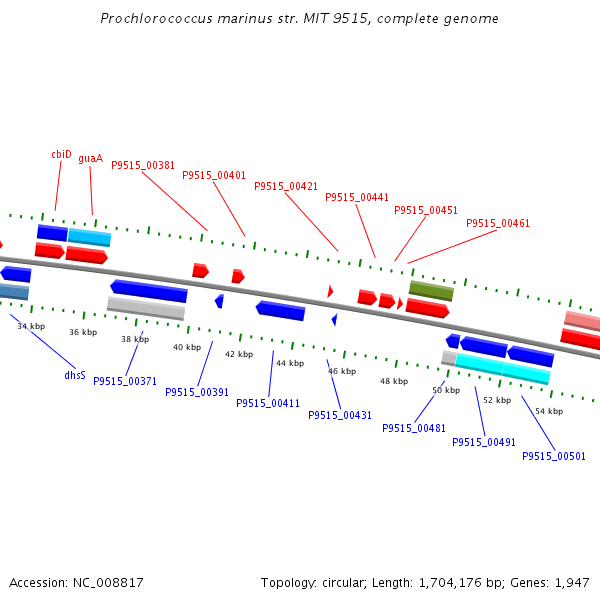 Prochlorococcus marinus str. MIT 9515, complete genome

cbiD
guaA
P9515_00381
P9515_00401
P9515_00421
P9515_00441
P9515_00451
P9515_00461

34 kbp
36 kbp
38 kbp
40 kbp
42 kbp
44 kbp
46 kbp
48 kbp
50 kbp
52 kbp
54 kbp

dhsS
P9515_00371
P9515_00391
P9515_00411
P9515_00431
P9515_00481
P9515_00491
P9515_00501

Accession: NC_008817

Topology: circular; Length: 1,704,176 bp; Genes: 1,947